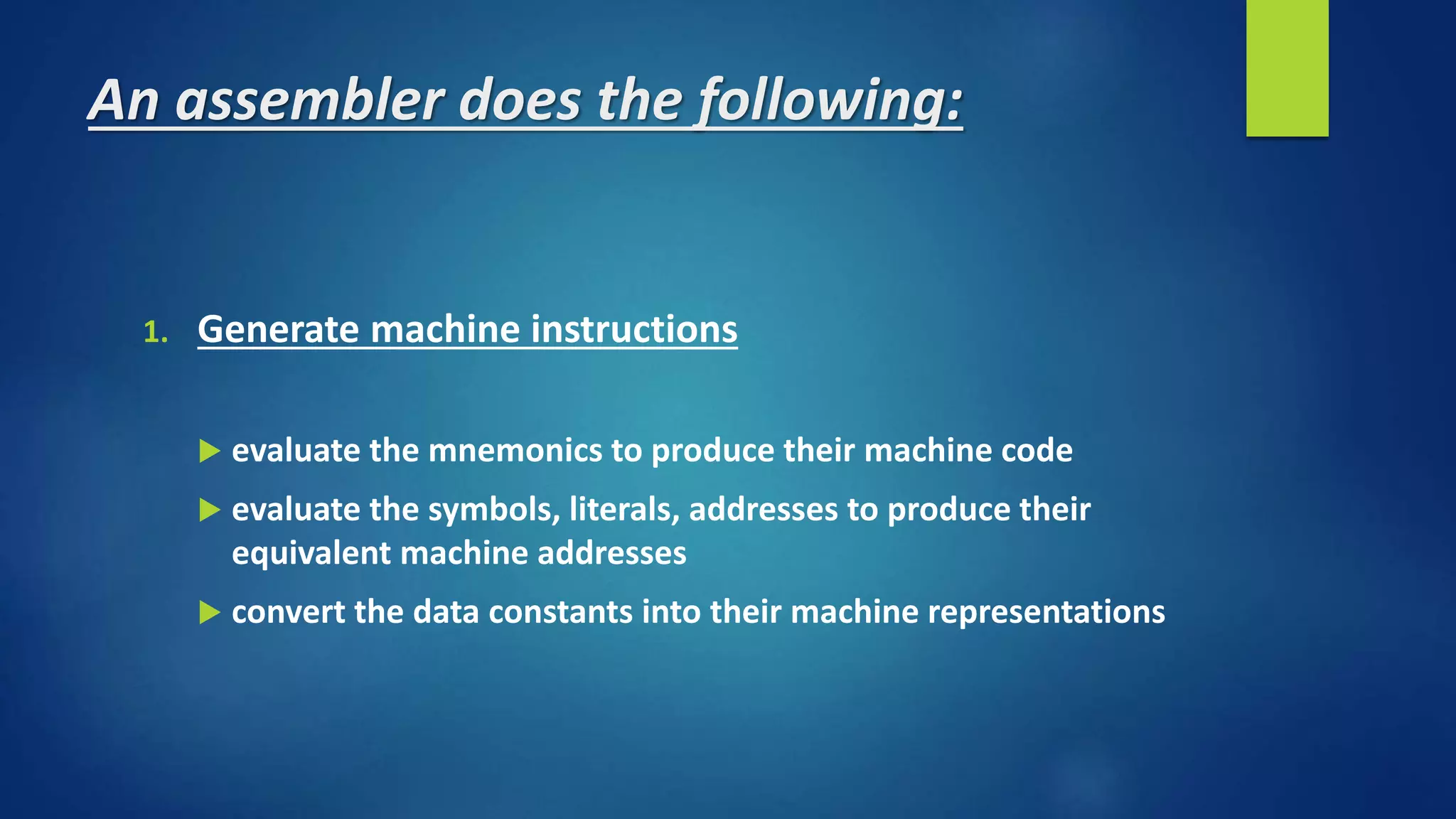 An assembler does the following:

1. Generate machine instructions

evaluate the mnemonics to produce their machine code

evaluate the symbols, literals, addresses to produce their equivalent machine addresses

convert the data constants into their machine representations